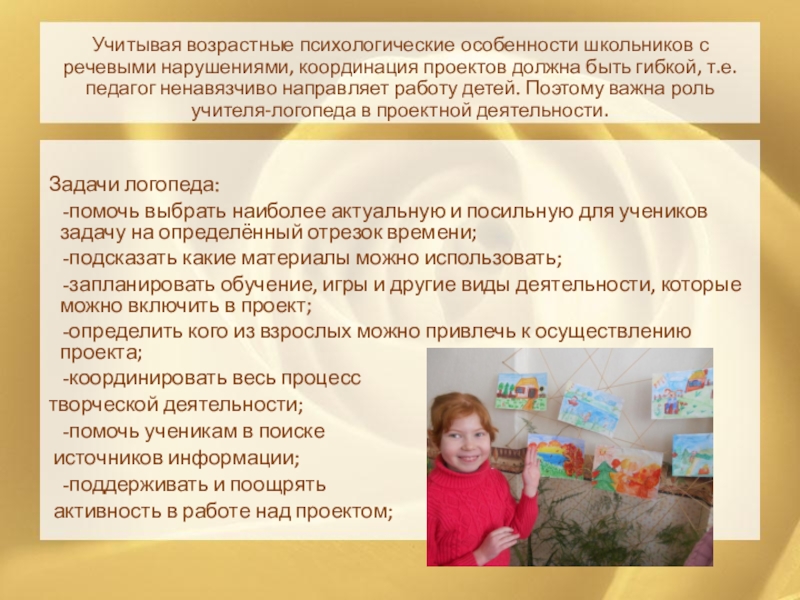 Учитывая возрастные психологические особенности школьников с речевыми нарушениями, координация проектов должна быть гибкой, т.е. педагог ненавязчиво направляет работу детей. Поэтому важна роль учителя-логопеда в проектной деятельности.

Задачи логопеда:

-помочь выбрать наиболее актуальную и посильную для учеников задачу на определённый отрезок времени;

-подсказать какие материалы можно использовать;

-запланировать обучение, игры и другие виды деятельности, которые можно включить в проект;

-определить кого из взрослых можно привлечь к осуществлению проекта;

-координировать весь процесс творческой деятельности;

-помочь ученикам в поиске источников информации;

-поддерживать и поощрять активность в работе над проектом;